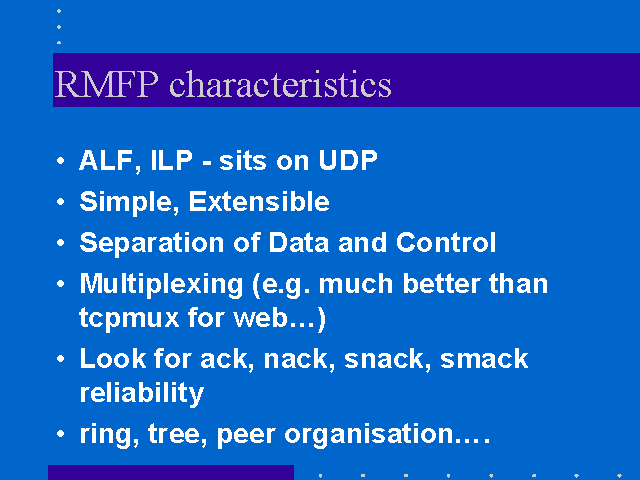 RMFP characteristics

• ALF, ILP - sits on UDP
• Simple, Extensible
• Separation of Data and Control
• Multiplexing (e.g. much better than tcpmux for web…)
• Look for ack, nack, snack, smack reliability
• ring, tree, peer organisation….